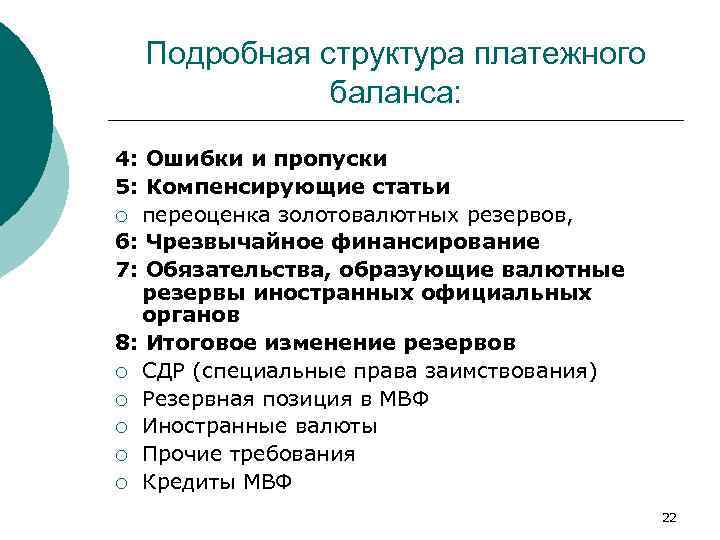 Подробная структура платежного баланса:

4: Ошибки и пропуски
5: Компенсирующие статьи
○ переоценка золотовалютных резервов,
6: Чрезвычайное финансирование
7: Обязательства, образующие валютные резервы иностранных официальных органов
8: Итоговое изменение резервов
○ СДР (специальные права заимствования)
○ Резервная позиция в МВФ
○ Иностранные валюты
○ Прочие требования
○ Кредиты МВФ

22